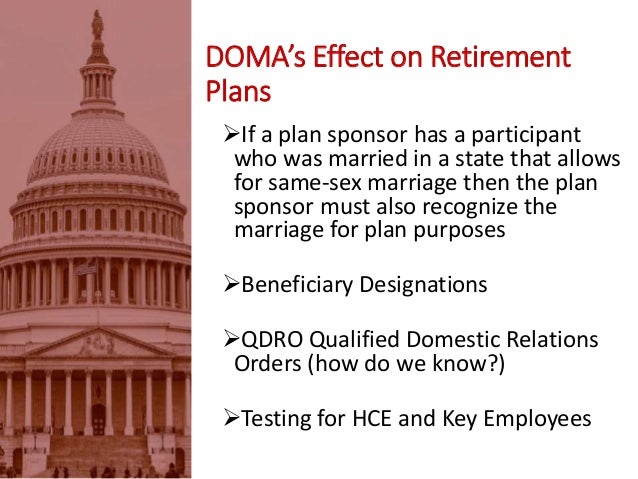 DOMA's Effect on Retirement Plans

➢If a plan sponsor has a participant who was married in a state that allows for same-sex marriage then the plan sponsor must also recognize the marriage for plan purposes

➢Beneficiary Designations

➢QDRO Qualified Domestic Relations Orders (how do we know?)

➢Testing for HCE and Key Employees